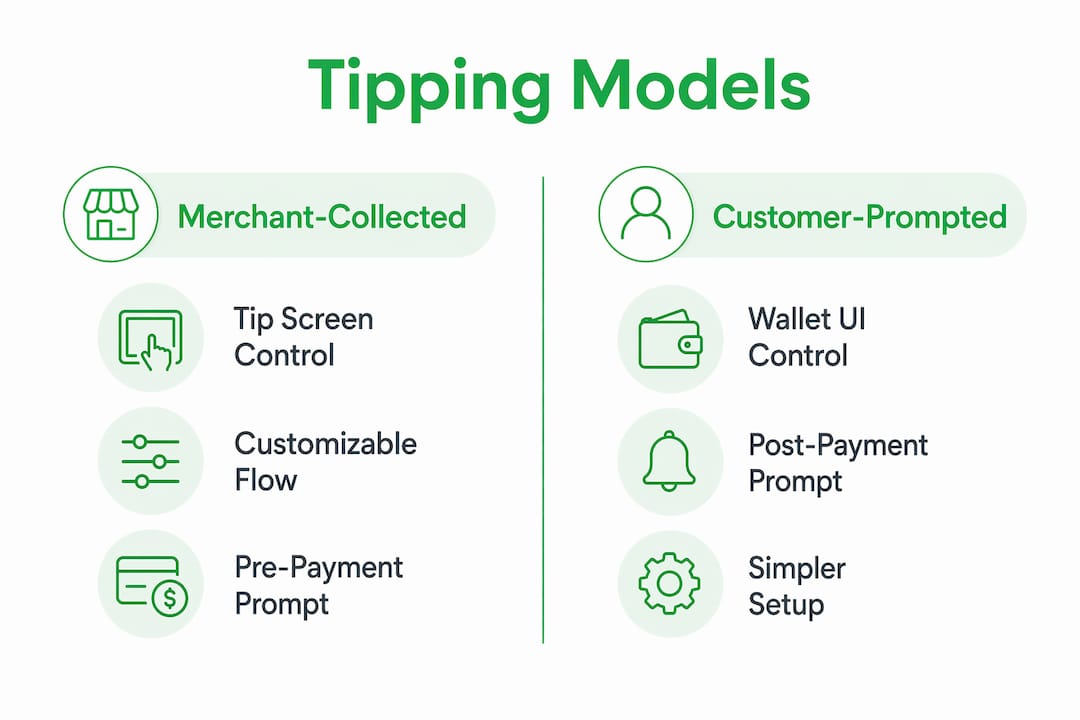 Tipping Models

Merchant-Collected

Tip Screen Control

Customizable Flow

Pre-Payment Prompt

Customer-Prompted

Wallet UI Control

Post-Payment Prompt

Simpler Setup